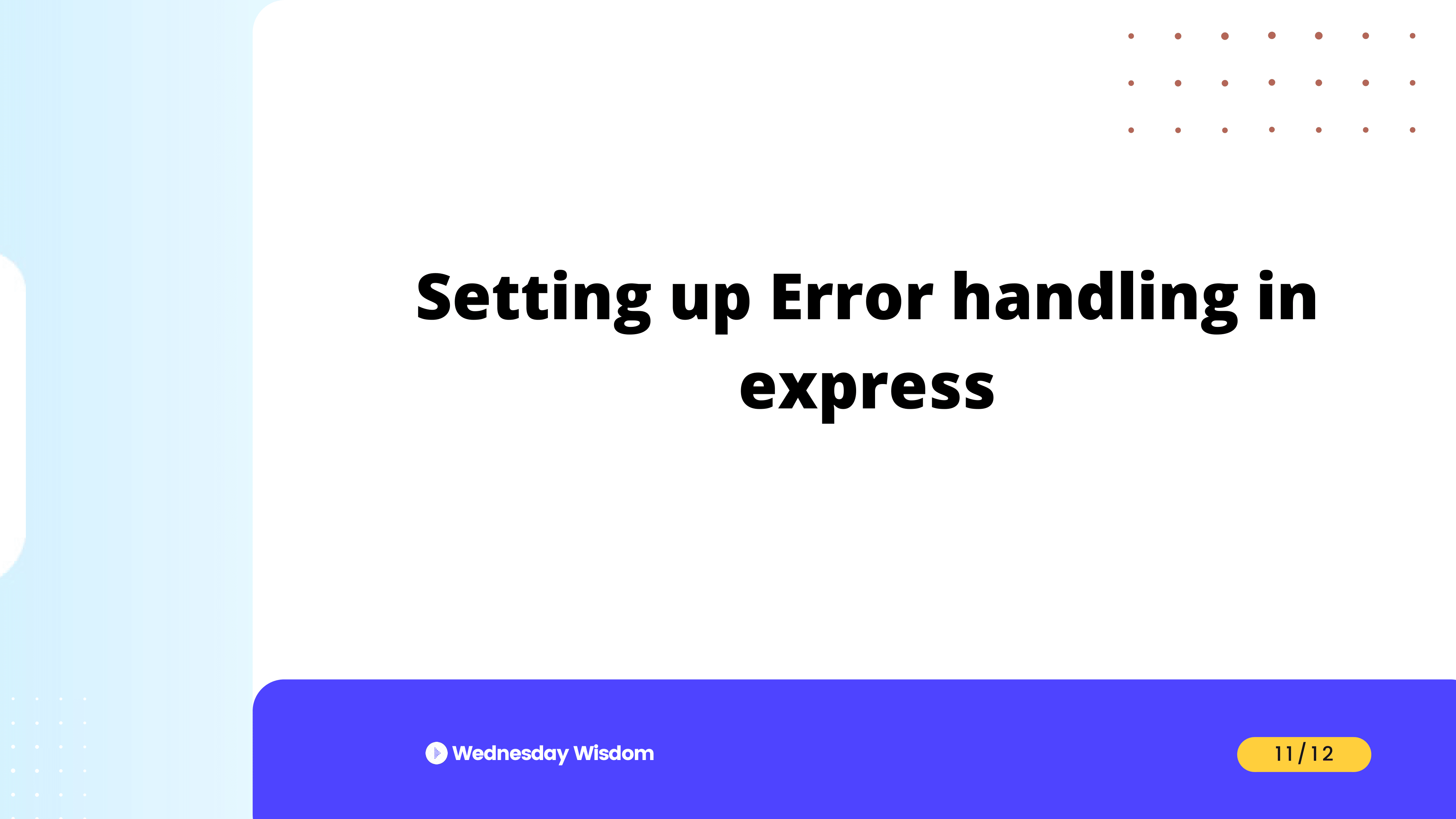 Setting up Error handling in express

Wednesday Wisdom

11/12